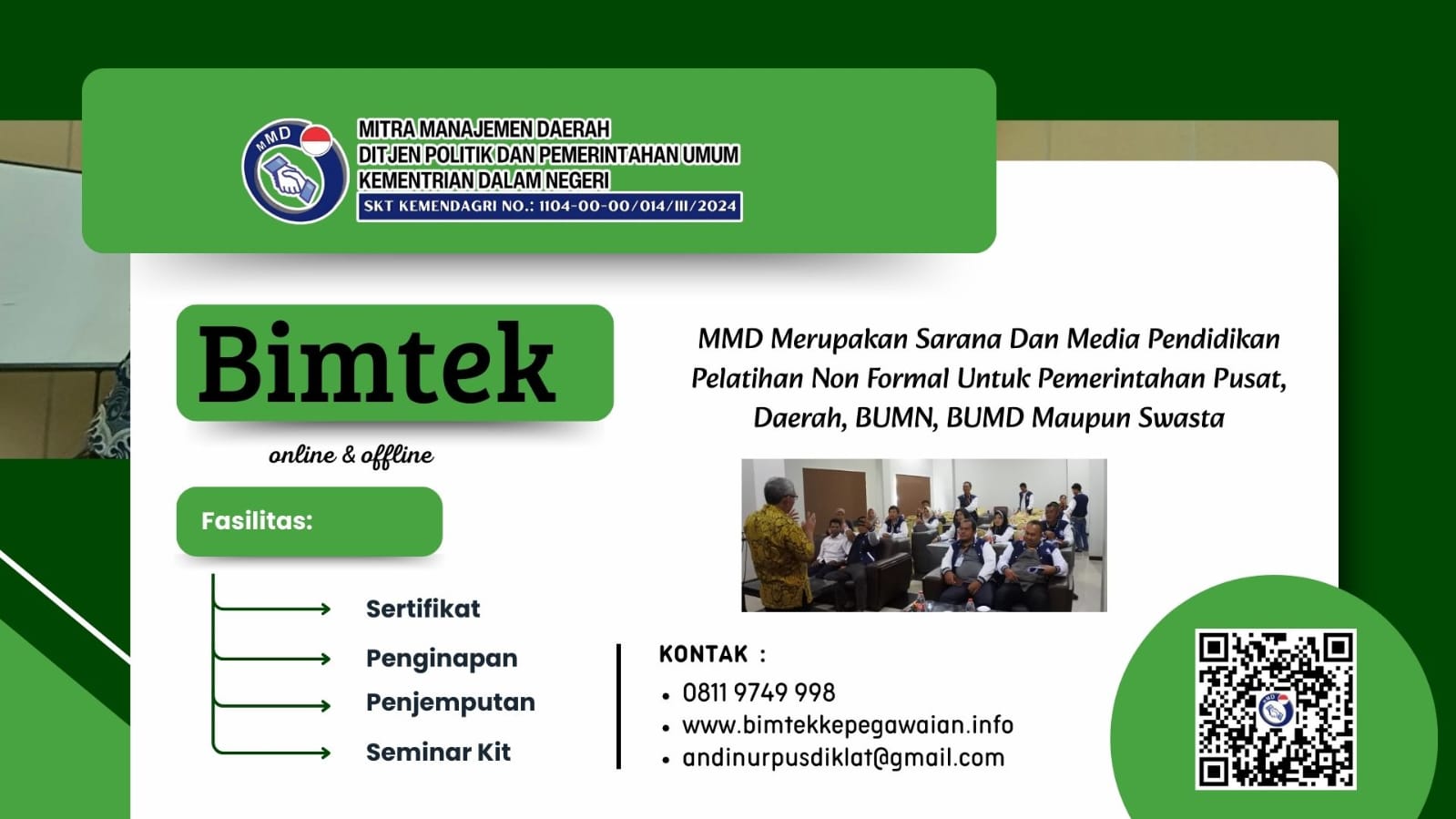 MMD

MITRA MANAJEMEN DAERAH
DITJEN POLITIK DAN PEMERINTAHAN UMUM
KEMENTRIAN DALAM NEGERI
SKT KEMENDAGRI NO.: 1104-00-00/014/III/2024

Bimtek

online & offline

MMD Merupakan Sarana Dan Media Pendidikan Pelatihan Non Formal Untuk Pemerintahan Pusat, Daerah, BUMN, BUMD Maupun Swasta

Fasilitas:

Sertifikat
Penginapan
Penjemputan
Seminar Kit

KONTAK :
• 0811 9749 998
• www.bimtekkepegawaian.info
• andinurpusdiklat@gmail.com